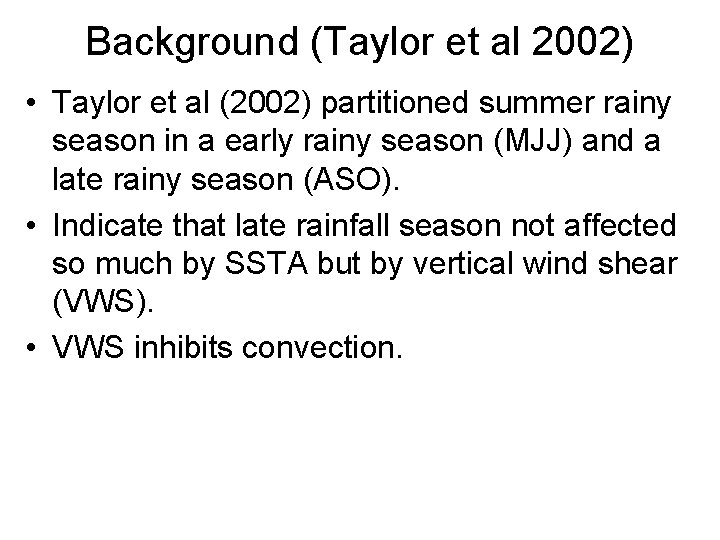 Background (Taylor et al 2002)

• Taylor et al (2002) partitioned summer rainy season in a early rainy season (MJJ) and a late rainy season (ASO).

• Indicate that late rainfall season not affected so much by SSTA but by vertical wind shear (VWS).

• VWS inhibits convection.